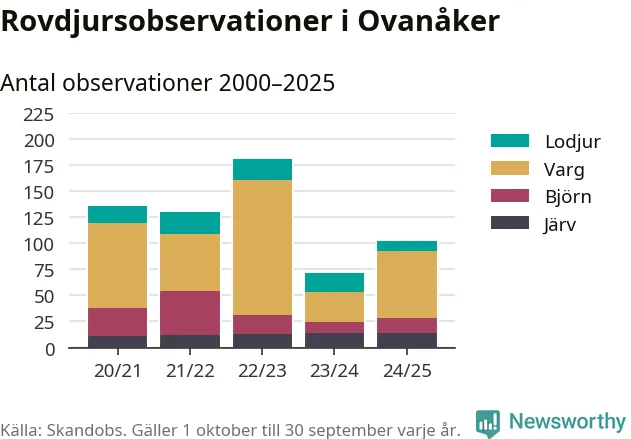 Rovdjursobservationer i Ovanåker

Antal observationer 2000–2025

225
200
175
150
125
100
75
50
25
0

20/21
21/22
22/23
23/24
24/25

Lodjur
Varg
Björn
Järv

Källa: Skandobs. Gäller 1 oktober till 30 september varje år.

Newsworthy